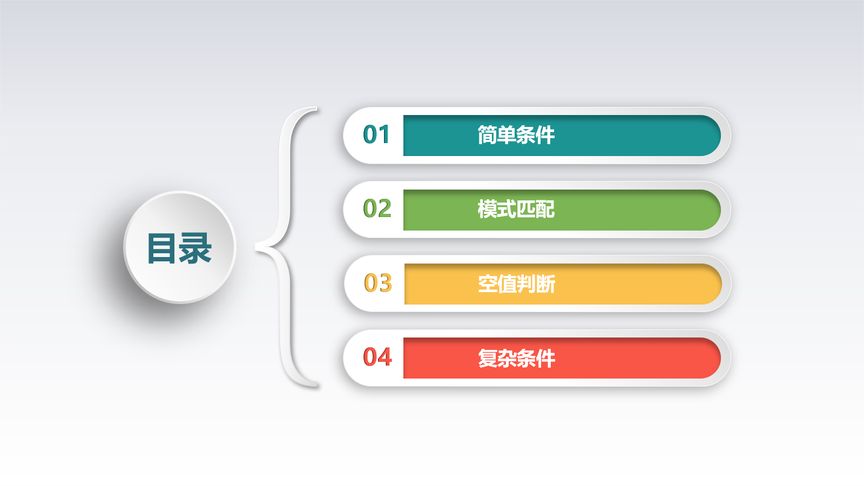 目录

01 简单条件

02 模式匹配

03 空值判断

04 复杂条件